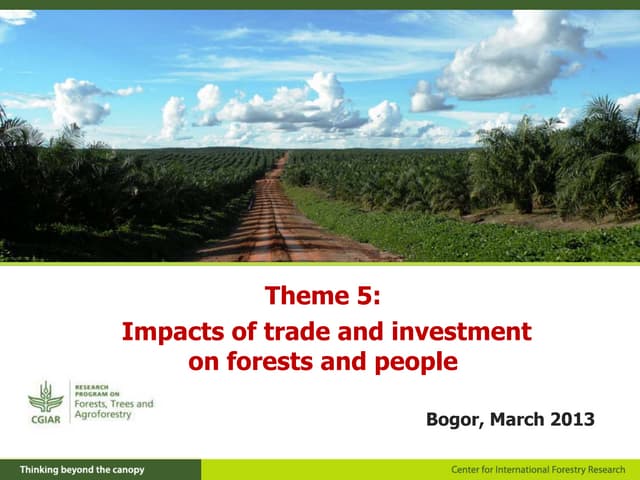 Theme 5:
Impacts of trade and investment on forests and people

CGIAR
RESEARCH PROGRAM ON
Forests, Trees and Agroforestry

Bogor, March 2013

Thinking beyond the canopy

Center for International Forestry Research